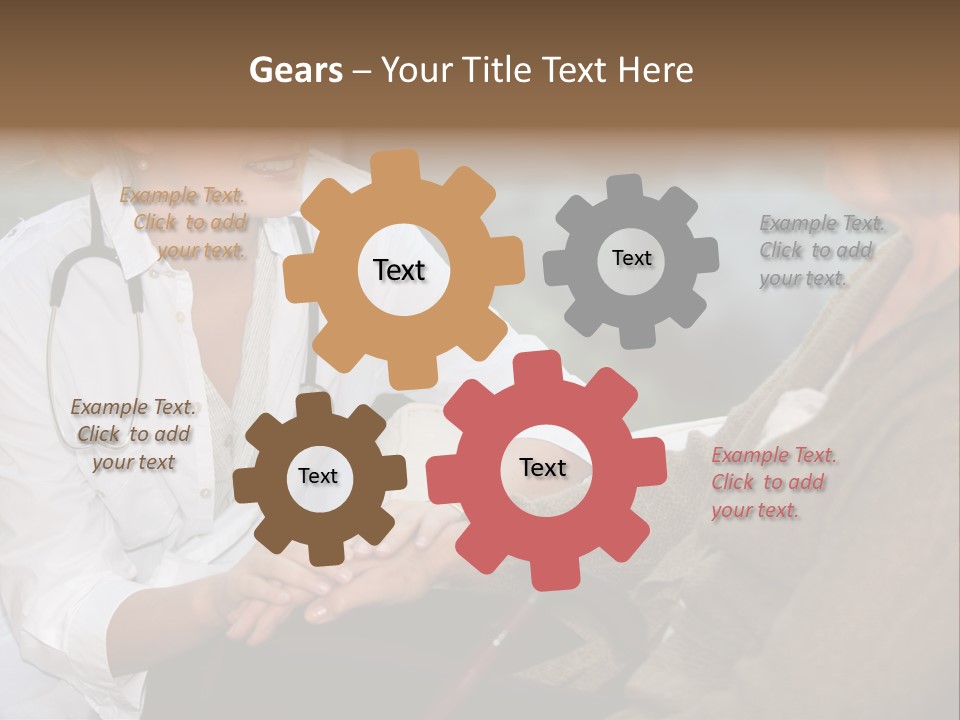 Gears – Your Title Text Here

Example Text. Click to add your text.

Text

Text

Example Text. Click to add your text.

Example Text. Click to add your text

Text

Text

Example Text. Click to add your text.